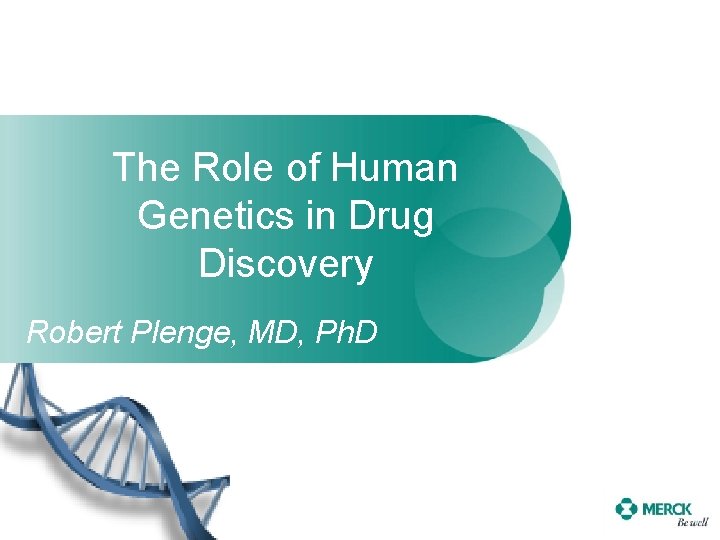 The Role of Human Genetics in Drug Discovery

Robert Plenge, MD, PhD

MERCK
Be well